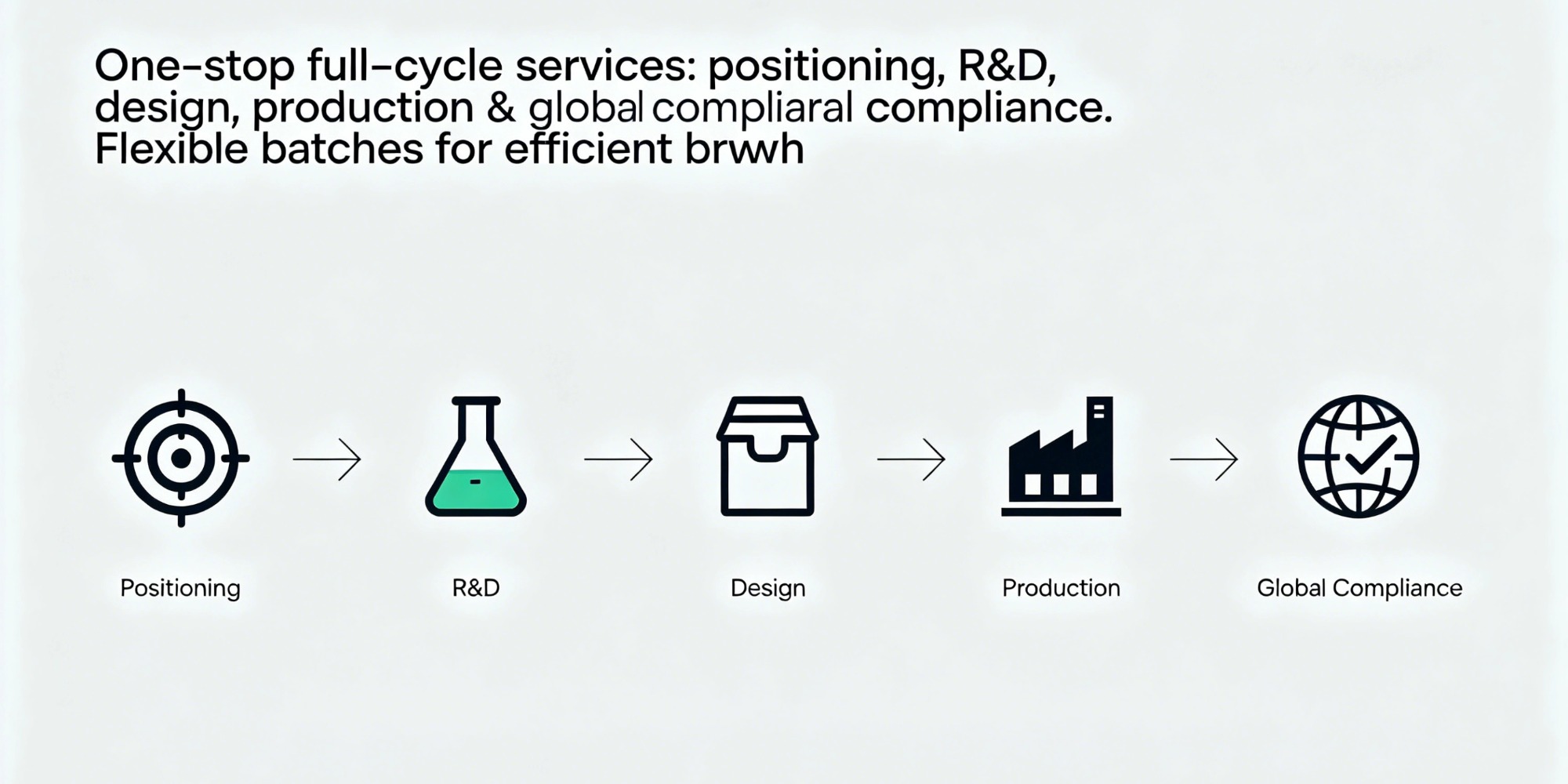 One-stop full-cycle services: positioning, R&D, design, production & global compliaral compliance. Flexible batches for efficient brwh

Positioning

R&D

Design

Production

Global Compliance